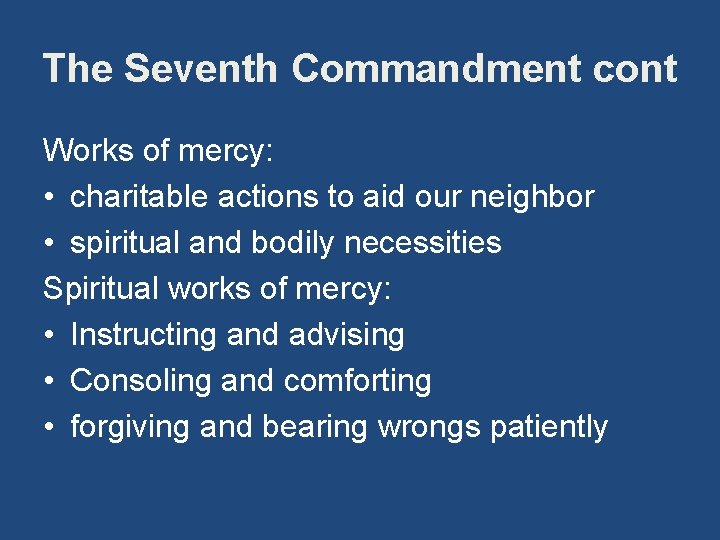 The Seventh Commandment cont

Works of mercy:
• charitable actions to aid our neighbor
• spiritual and bodily necessities
Spiritual works of mercy:
• Instructing and advising
• Consoling and comforting
• forgiving and bearing wrongs patiently